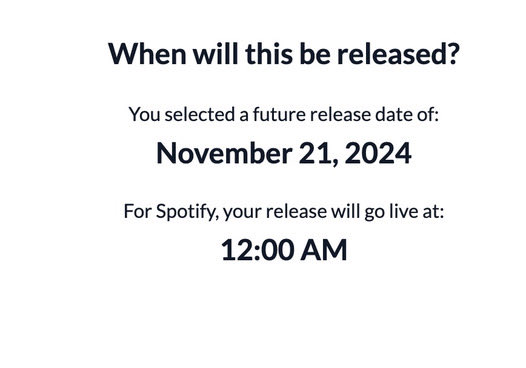 When will this be released?

You selected a future release date of:

November 21, 2024

For Spotify, your release will go live at:

12:00 AM